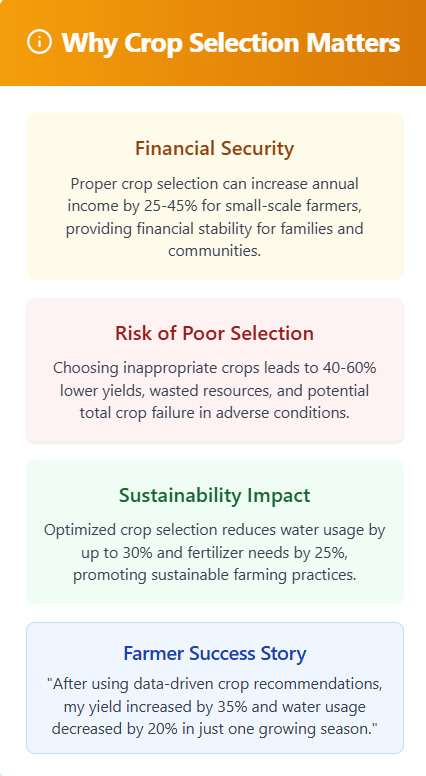 Why Crop Selection Matters

Financial Security

Proper crop selection can increase annual income by 25-45% for small-scale farmers, providing financial stability for families and communities.

Risk of Poor Selection

Choosing inappropriate crops leads to 40-60% lower yields, wasted resources, and potential total crop failure in adverse conditions.

Sustainability Impact

Optimized crop selection reduces water usage by up to 30% and fertilizer needs by 25%, promoting sustainable farming practices.

Farmer Success Story

"After using data-driven crop recommendations, my yield increased by 35% and water usage decreased by 20% in just one growing season."